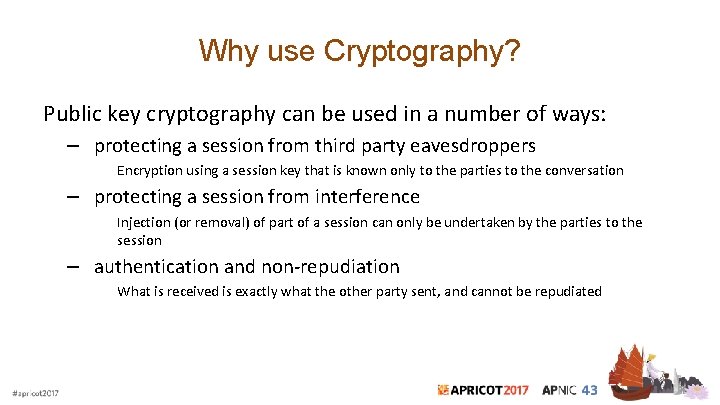 Why use Cryptography?

Public key cryptography can be used in a number of ways:

– protecting a session from third party eavesdroppers

Encryption using a session key that is known only to the parties to the conversation

– protecting a session from interference

Injection (or removal) of part of a session can only be undertaken by the parties to the session

– authentication and non-repudiation

What is received is exactly what the other party sent, and cannot be repudiated

#apricot2017

APRICOT2017 APNIC 43